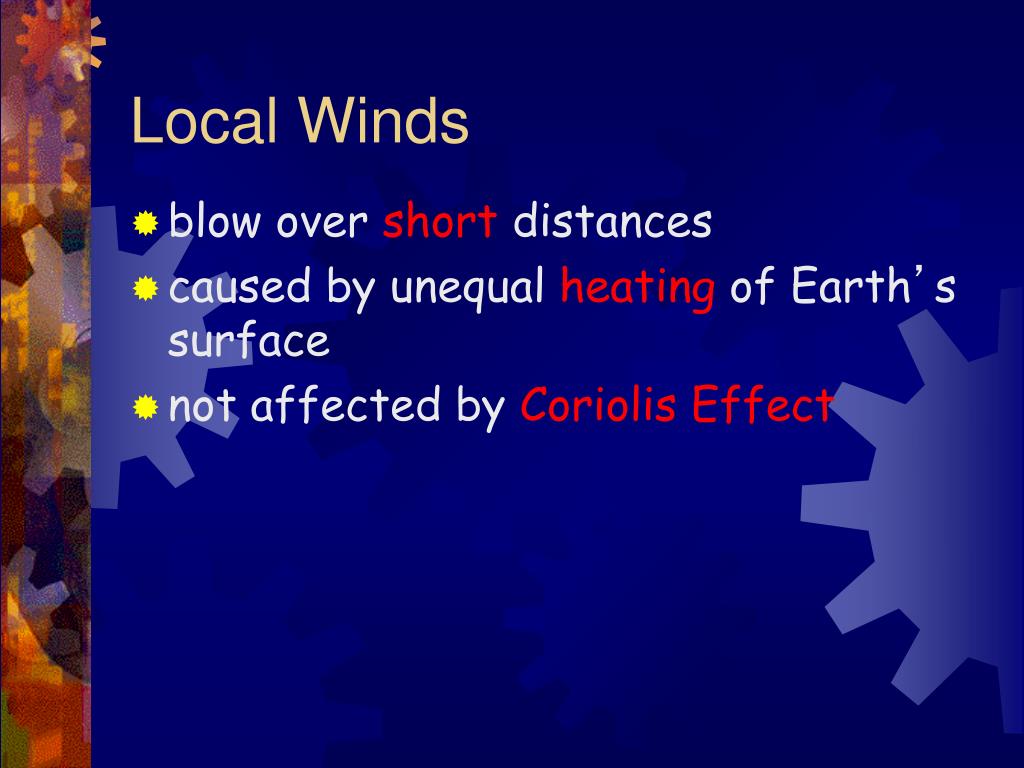 Local Winds

blow over short distances

caused by unequal heating of Earth's surface

not affected by Coriolis Effect